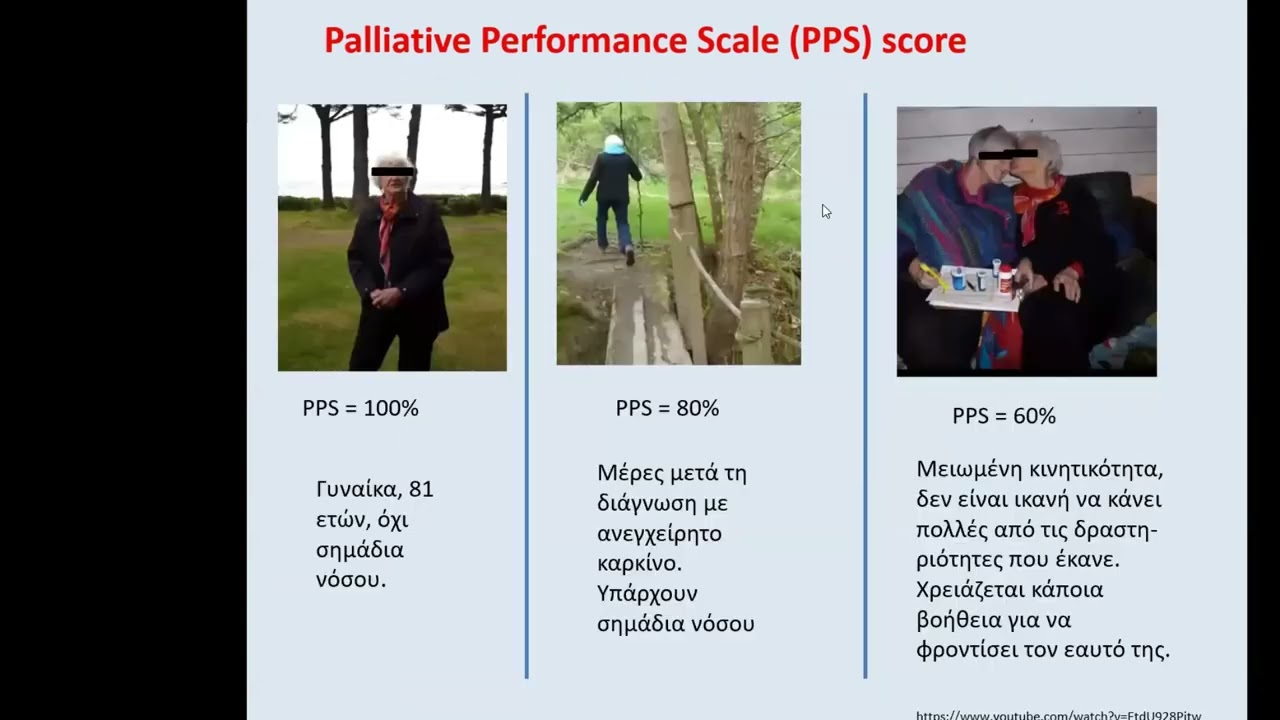 Palliative Performance Scale (PPS) score

PPS = 100%

Γυναίκα, 81 ετών, όχι σημάδια νόσου.

PPS = 80%

Μέρες μετά τη διάγνωση με ανεγχείρητο καρκίνο. Υπάρχουν σημάδια νόσου

PPS = 60%

Μειωμένη κινητικότητα, δεν είναι ικανή να κάνει πολλές από τις δραστηριότητες που έκανε. Χρειάζεται κάποια βοήθεια για να φροντίσει τον εαυτό της.

https://www.youtube.com/watch?v=FtdU928Pitw